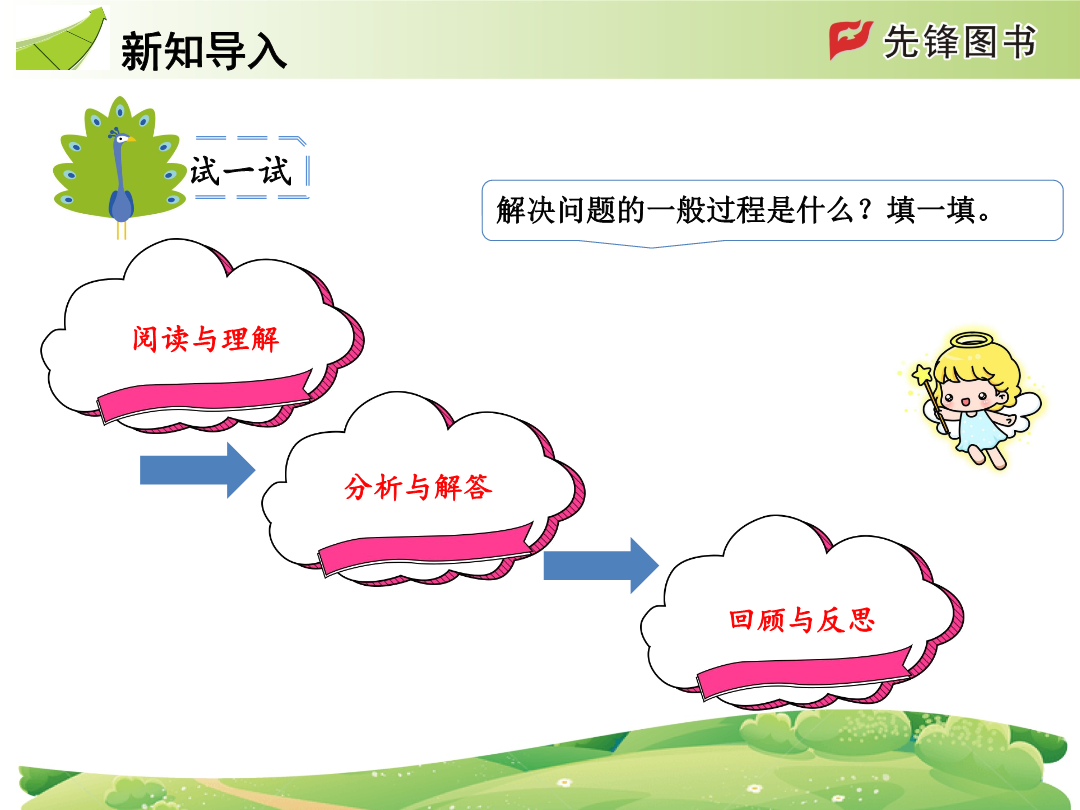 新知导入

先锋图书

试一试

解决问题的一般过程是什么？填一填。

阅读与理解

分析与解答

回顾与反思